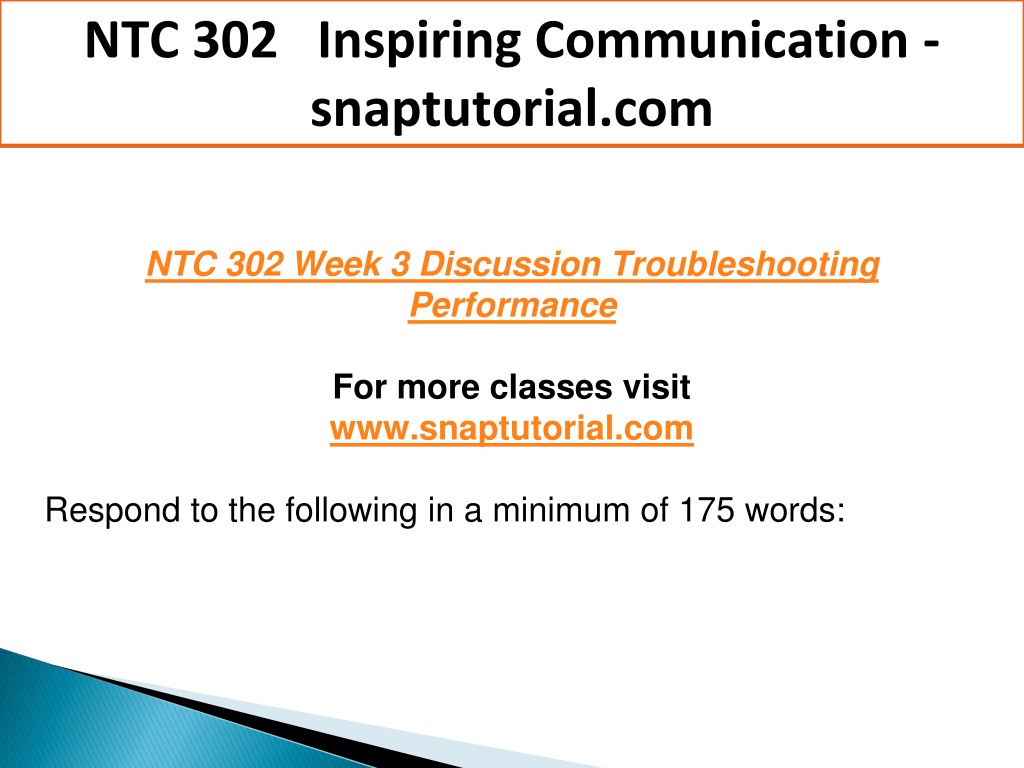 NTC 302 Inspiring Communication - snaptutorial.com

NTC 302 Week 3 Discussion Troubleshooting Performance

For more classes visit
www.snaptutorial.com

Respond to the following in a minimum of 175 words: